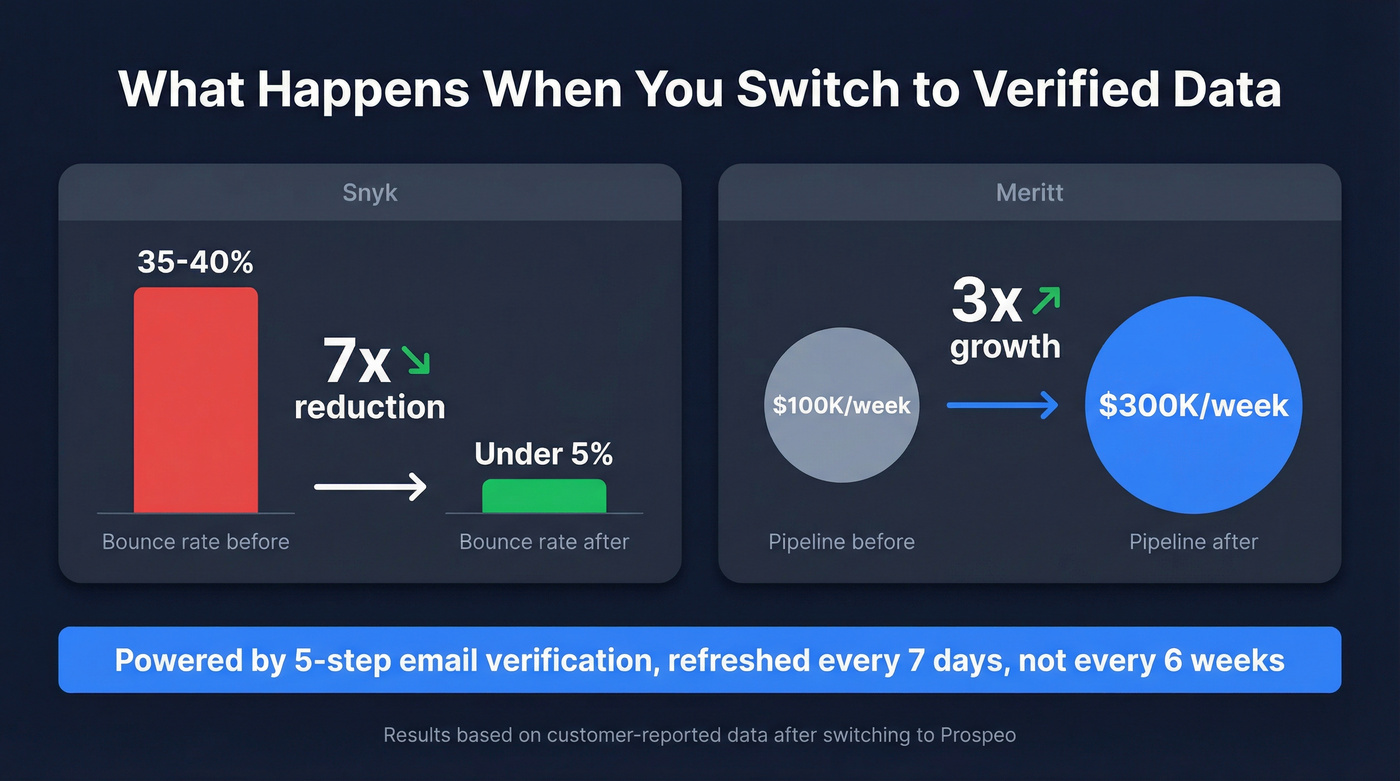 What Happens When You Switch to Verified Data

Snyk

35-40%

7x
reduction

Under 5%

Bounce rate before

Bounce rate after

Meritt

3x
growth

$100K/week

$300K/week

Pipeline before

Pipeline after

Powered by 5-step email verification, refreshed every 7 days, not every 6 weeks

Results based on customer-reported data after switching to Prospeo